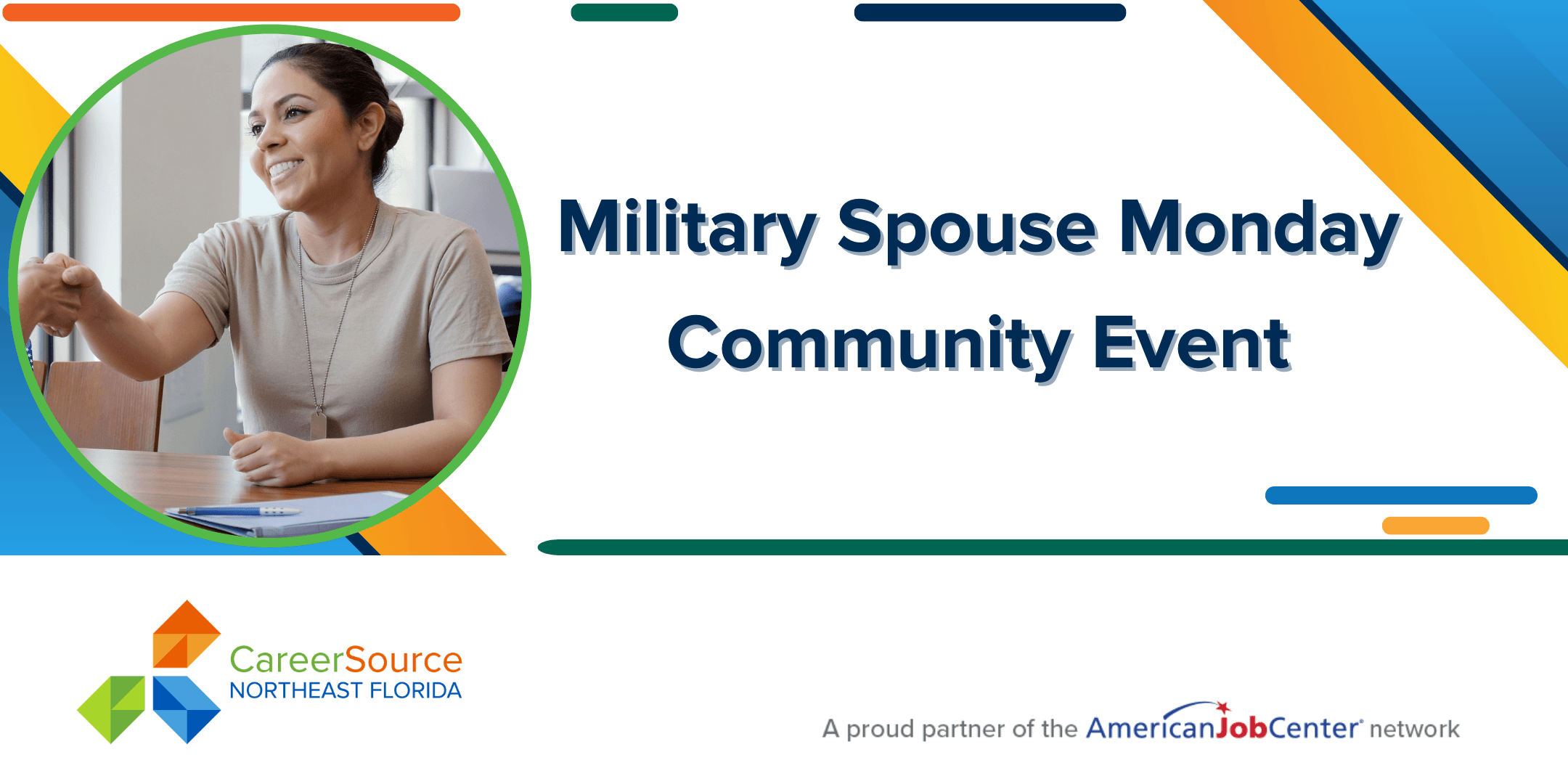 Military Spouse Monday
Community Event

CareerSource
NORTHEAST FLORIDA

A proud partner of the AmericanJobCenter network